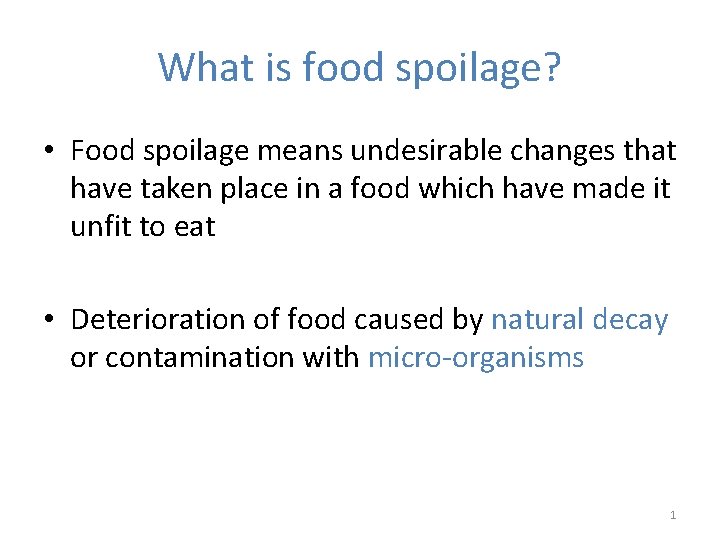 What is food spoilage?

• Food spoilage means undesirable changes that have taken place in a food which have made it unfit to eat

• Deterioration of food caused by natural decay or contamination with micro-organisms

1